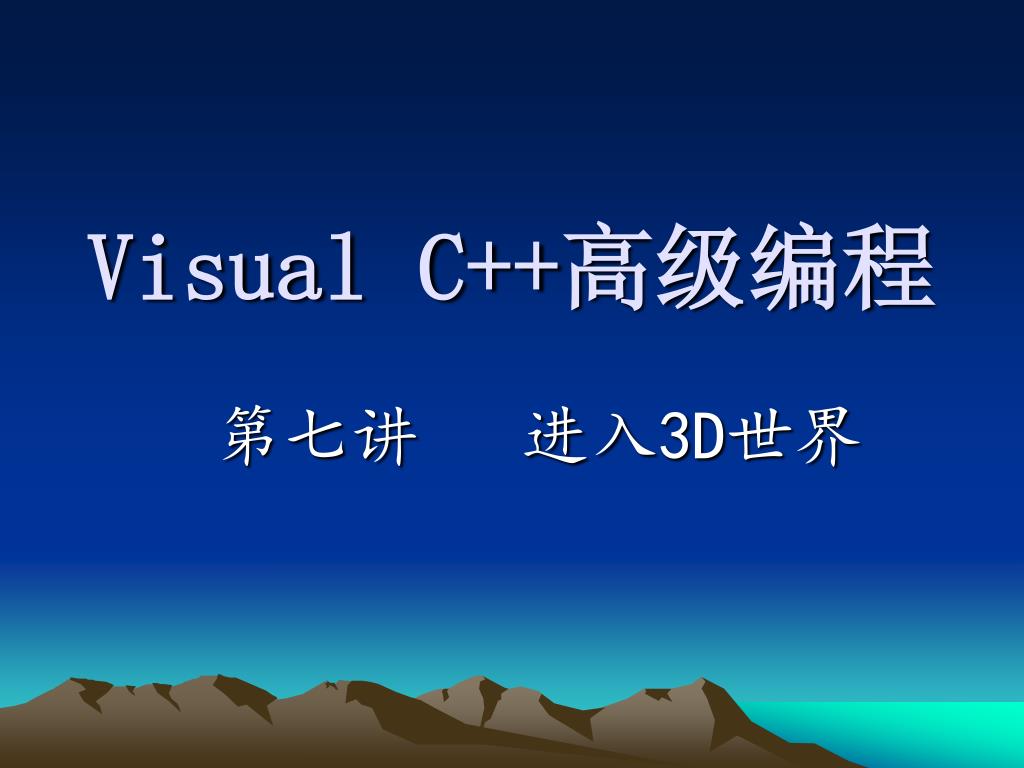 Visual C++高级编程

第七讲　进入3D世界